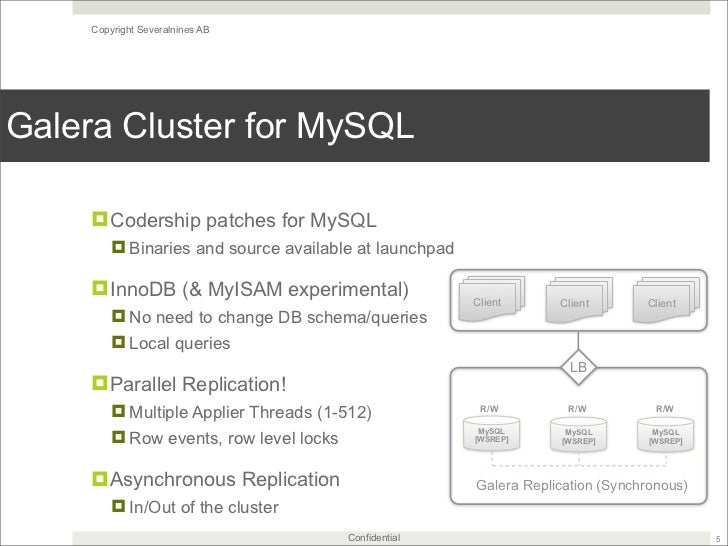 Copyright Severalnines AB

Galera Cluster for MySQL

Codership patches for MySQL
Binaries and source available at launchpad

InnoDB (& MyISAM experimental)
No need to change DB schema/queries
Local queries

Parallel Replication!
Multiple Applier Threads (1-512)
Row events, row level locks

Asynchronous Replication
In/Out of the cluster

Client Client Client

LB

R/W R/W R/W

MySQL [WSREP] MySQL [WSREP] MySQL [WSREP]

Galera Replication (Synchronous)

Confidential

5